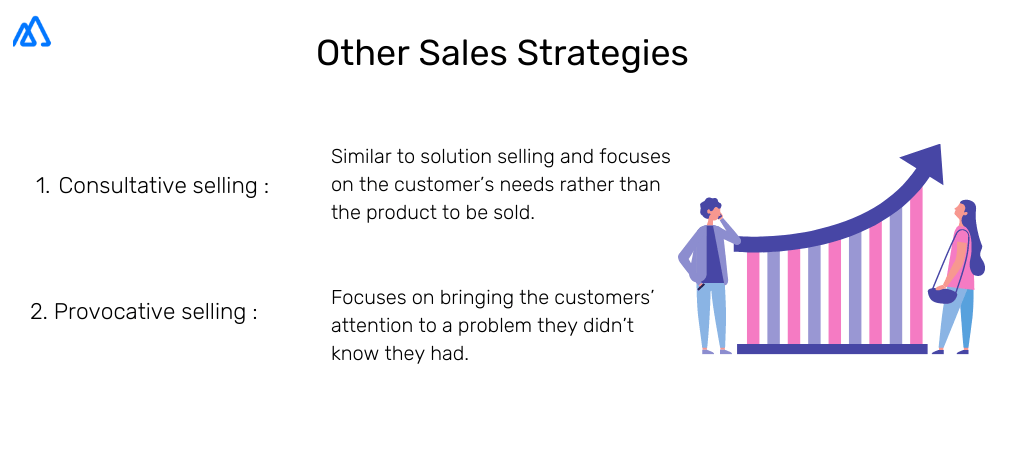 Other Sales Strategies

1. Consultative selling :

Similar to solution selling and focuses on the customer's needs rather than the product to be sold.

2. Provocative selling :

Focuses on bringing the customers' attention to a problem they didn't know they had.